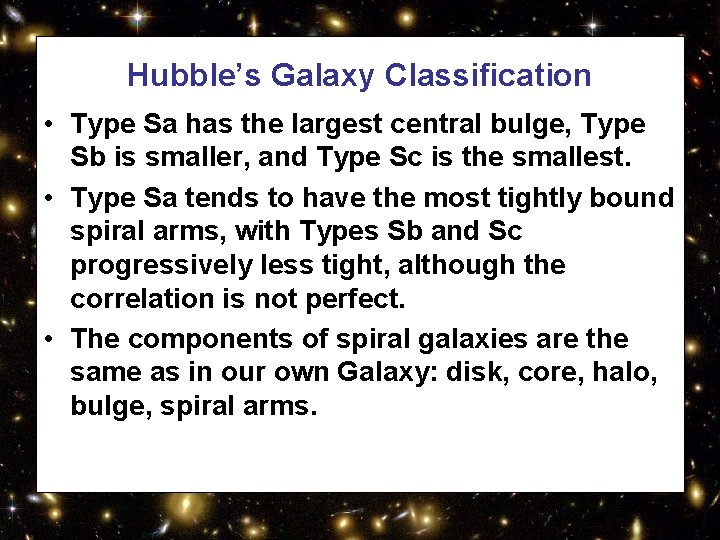 Hubble's Galaxy Classification

• Type Sa has the largest central bulge, Type Sb is smaller, and Type Sc is the smallest.

• Type Sa tends to have the most tightly bound spiral arms, with Types Sb and Sc progressively less tight, although the correlation is not perfect.

• The components of spiral galaxies are the same as in our own Galaxy: disk, core, halo, bulge, spiral arms.